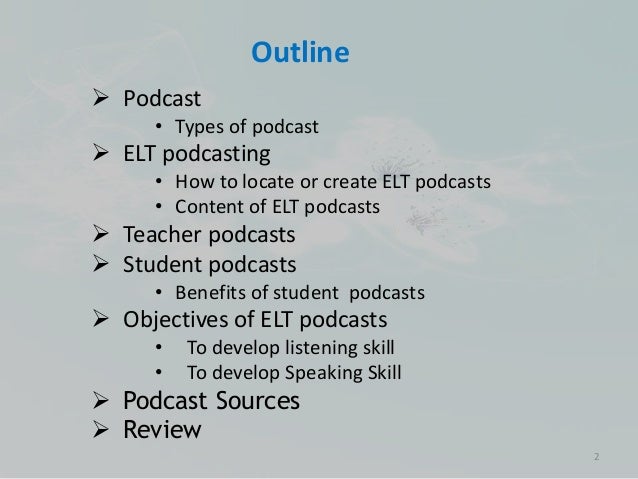 Outline

➢ Podcast
• Types of podcast
➢ ELT podcasting
• How to locate or create ELT podcasts
• Content of ELT podcasts
➢ Teacher podcasts
➢ Student podcasts
• Benefits of student podcasts
➢ Objectives of ELT podcasts
• To develop listening skill
• To develop Speaking Skill
➢ Podcast Sources
➢ Review

2